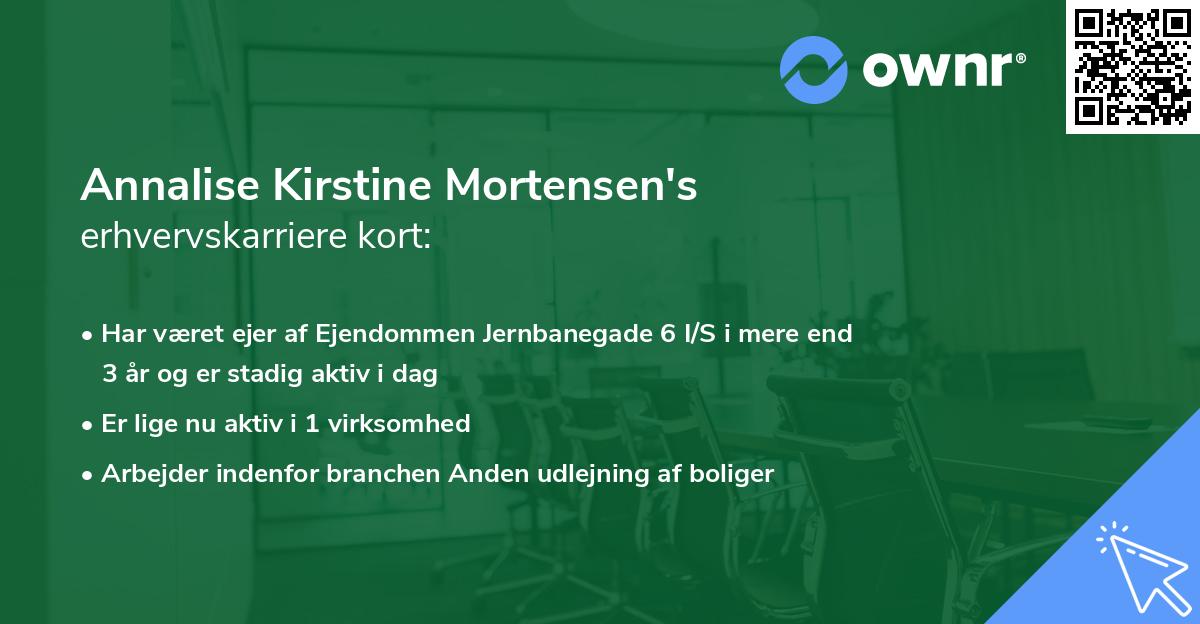 ownr®

Annalise Kirstine Mortensen's
erhvervskarriere kort:

• Har været ejer af Ejendommen Jernbanegade 6 I/S i mere end 3 år og er stadig aktiv i dag

• Er lige nu aktiv i 1 virksomhed

• Arbejder indenfor branchen Anden udlejning af boliger